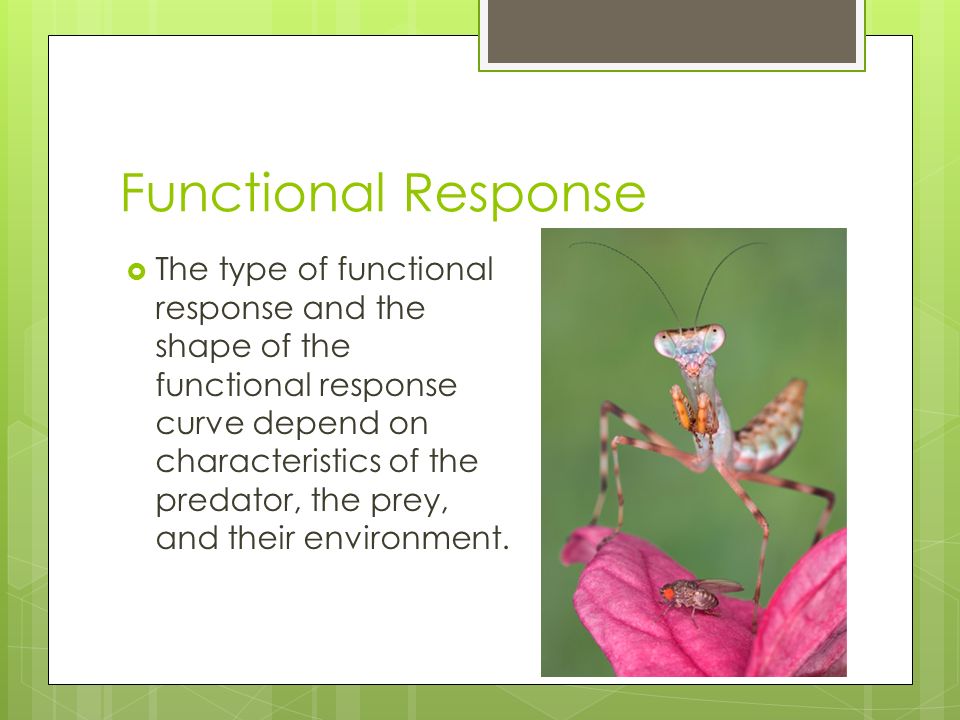 Functional Response

The type of functional response and the shape of the functional response curve depend on characteristics of the predator, the prey, and their environment.